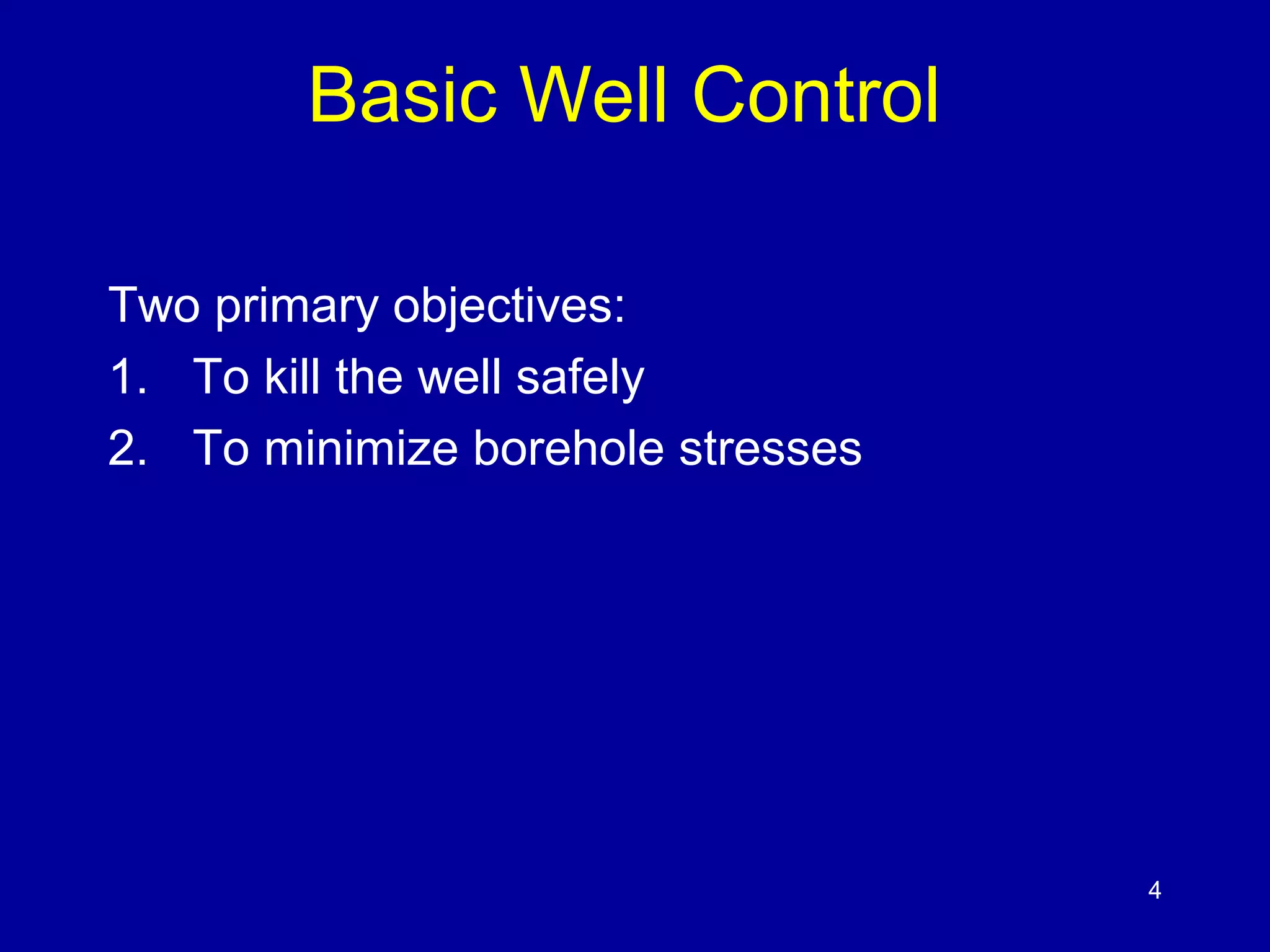 Basic Well Control

Two primary objectives:
1. To kill the well safely
2. To minimize borehole stresses

4